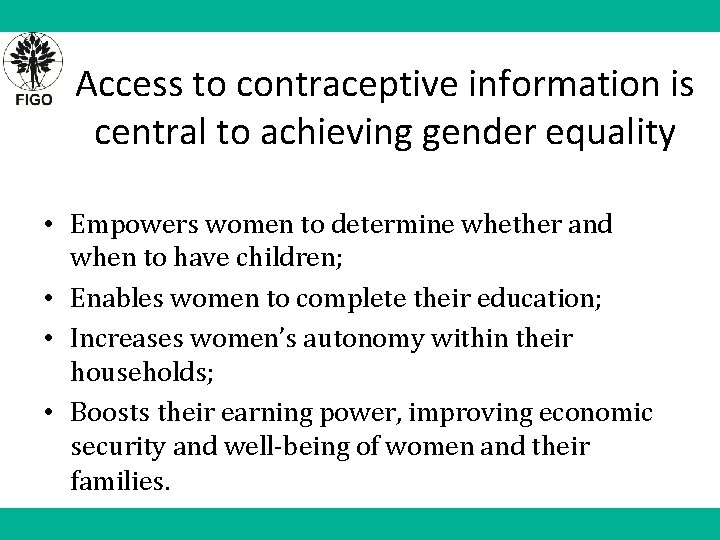 FIGO

Access to contraceptive information is central to achieving gender equality

• Empowers women to determine whether and when to have children;
• Enables women to complete their education;
• Increases women's autonomy within their households;
• Boosts their earning power, improving economic security and well-being of women and their families.